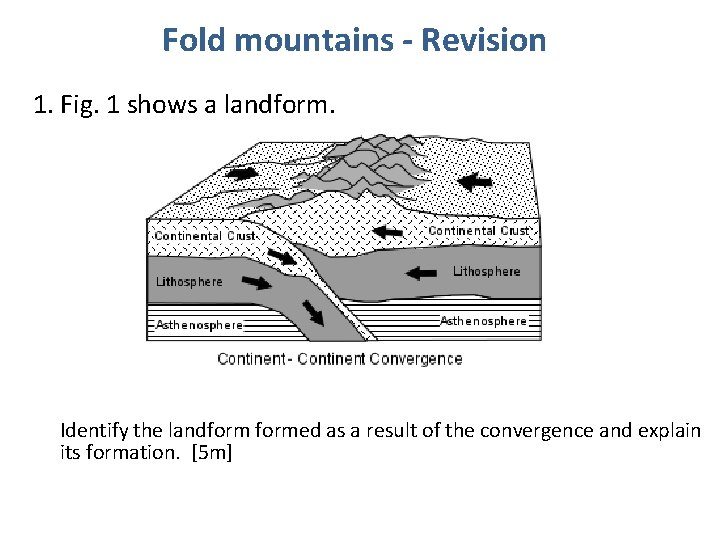 Fold mountains - Revision

1. Fig. 1 shows a landform.

Continental Crust

Continental Crust

Lithosphere

Lithosphere

Asthenosphere

Asthenosphere

Continent - Continent Convergence

Identify the landform formed as a result of the convergence and explain its formation. [5m]